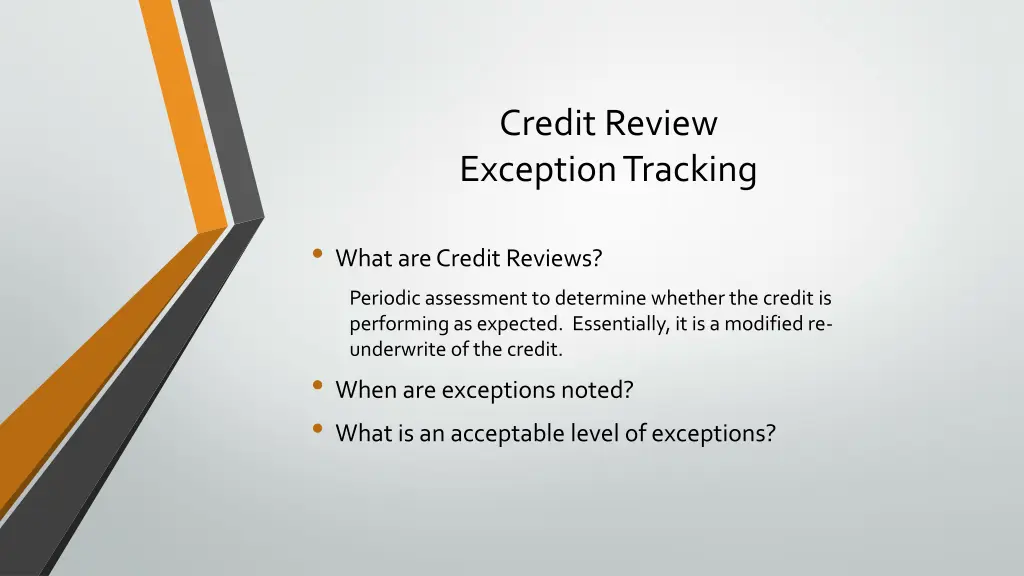 Credit Review
Exception Tracking

• What are Credit Reviews?

Periodic assessment to determine whether the credit is performing as expected. Essentially, it is a modified re-underwrite of the credit.

• When are exceptions noted?
• What is an acceptable level of exceptions?